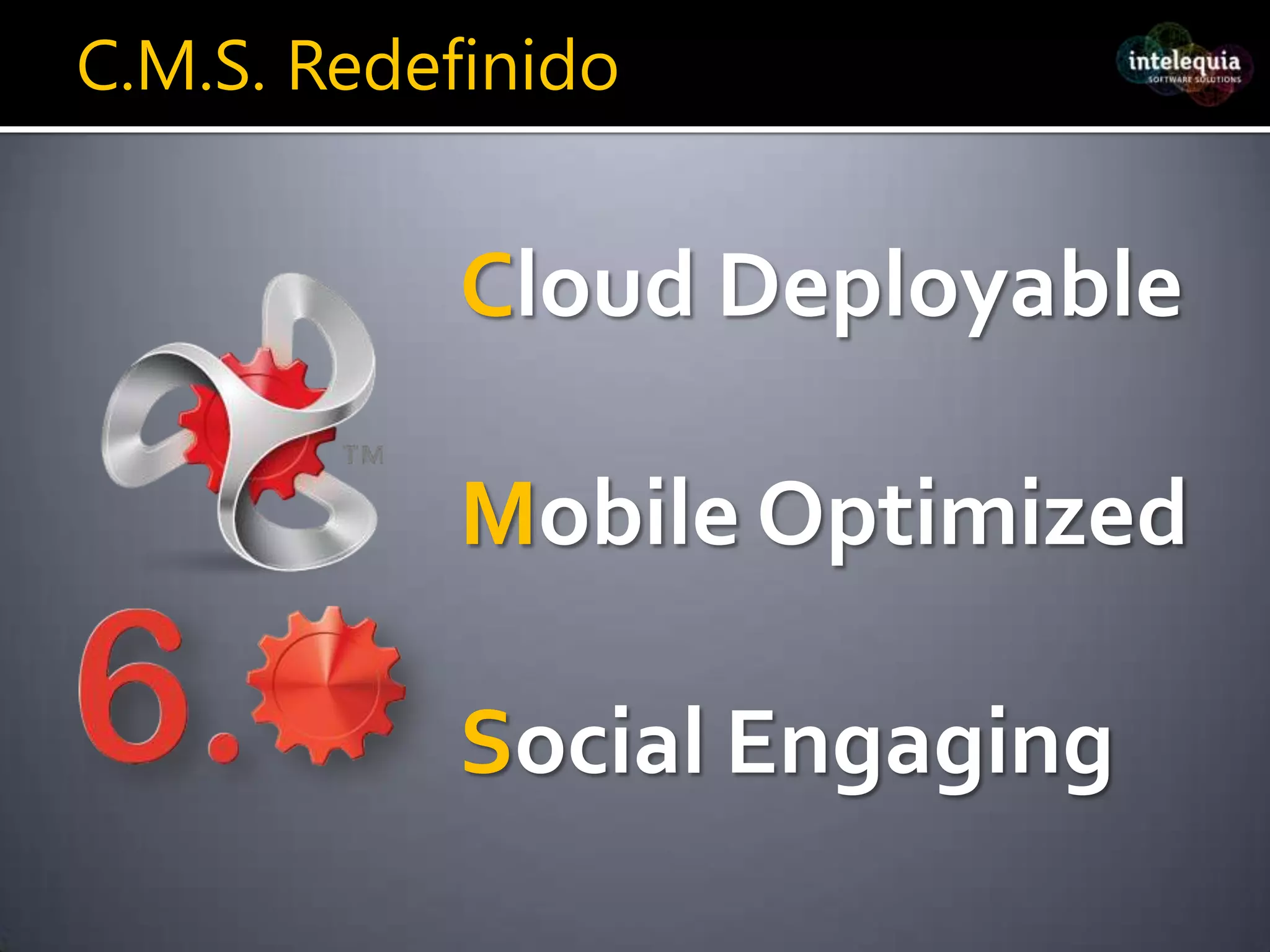 C.M.S. Redefinido

intelequia
SOFTWARE SOLUTIONS

TM

6.

Cloud Deployable

Mobile Optimized

Social Engaging